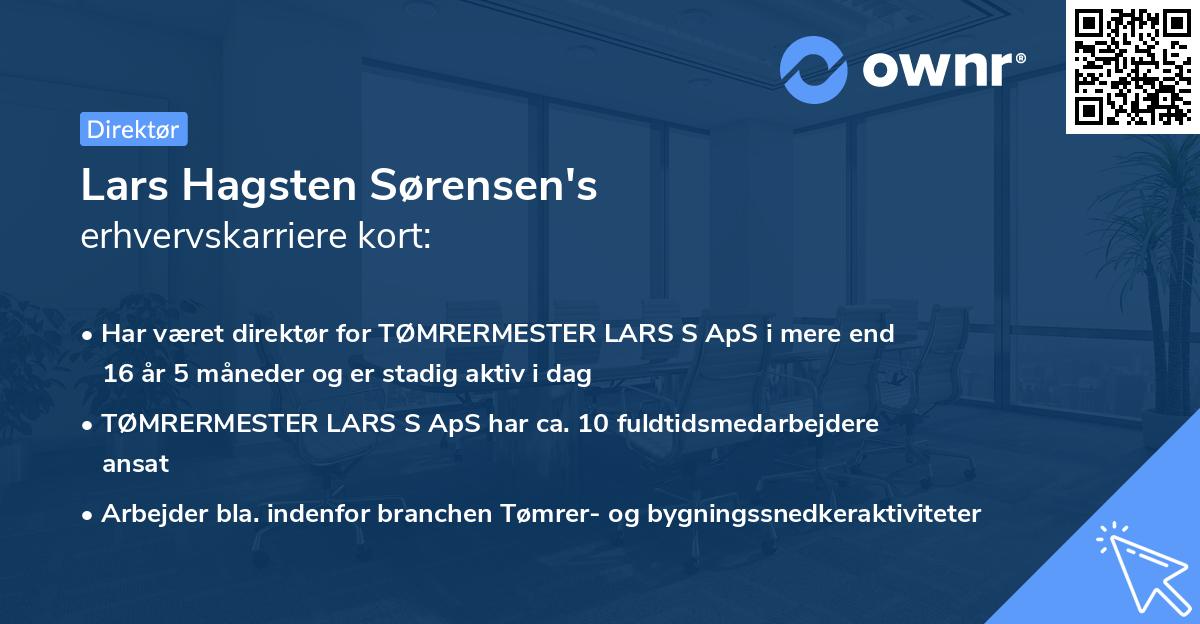 ownr®

Direktør

Lars Hagsten Sørensen's
erhvervskarriere kort:

• Har været direktør for TØMRERMESTER LARS S ApS i mere end 16 år 5 måneder og er stadig aktiv i dag

• TØMRERMESTER LARS S ApS har ca. 10 fuldtidsmedarbejdere ansat

• Arbejder bla. indenfor branchen Tømrer- og bygningssnedkeraktiviteter